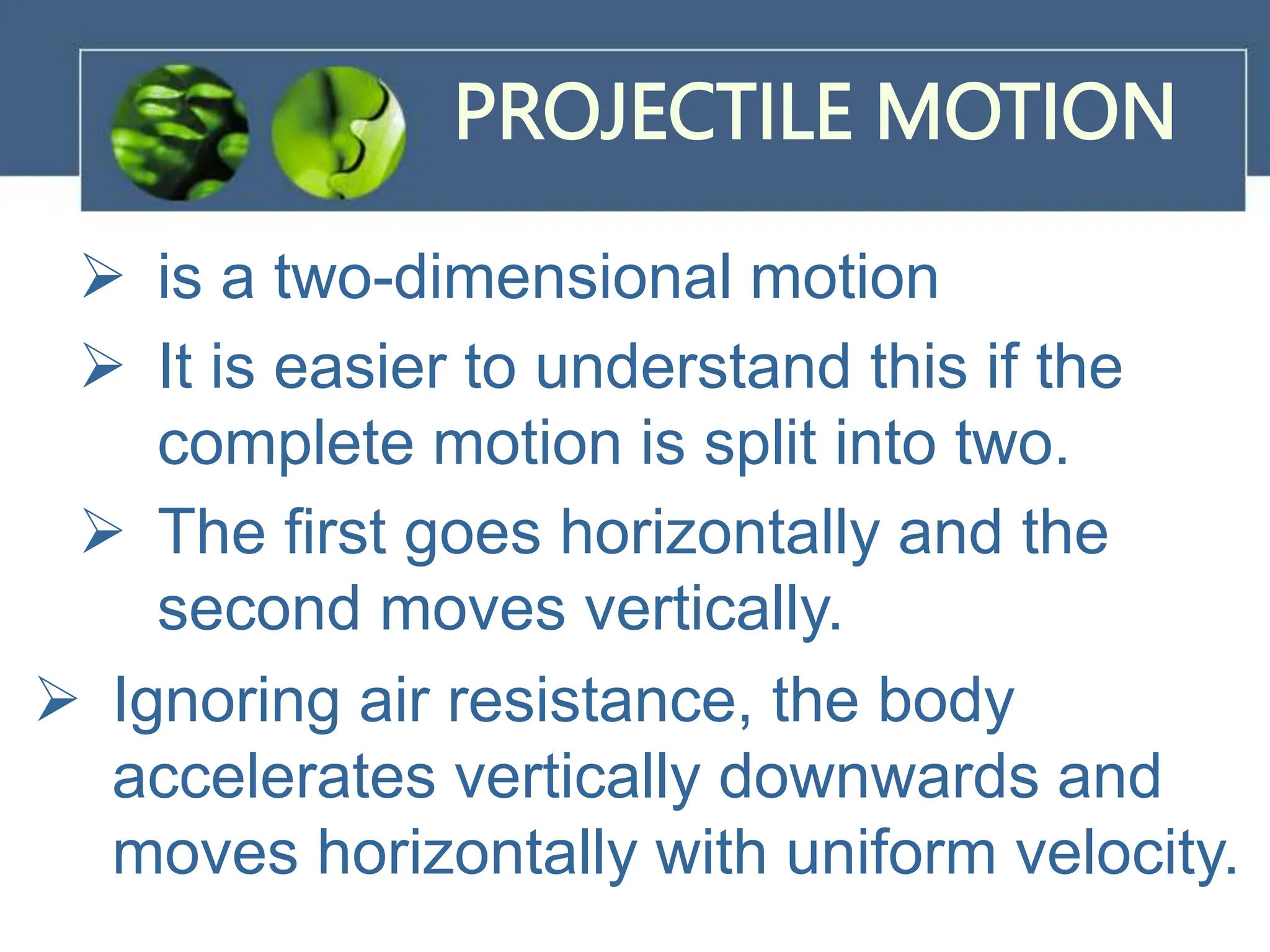 PROJECTILE MOTION

➢ is a two-dimensional motion

➢ It is easier to understand this if the complete motion is split into two.

➢ The first goes horizontally and the second moves vertically.

➢ Ignoring air resistance, the body accelerates vertically downwards and moves horizontally with uniform velocity.